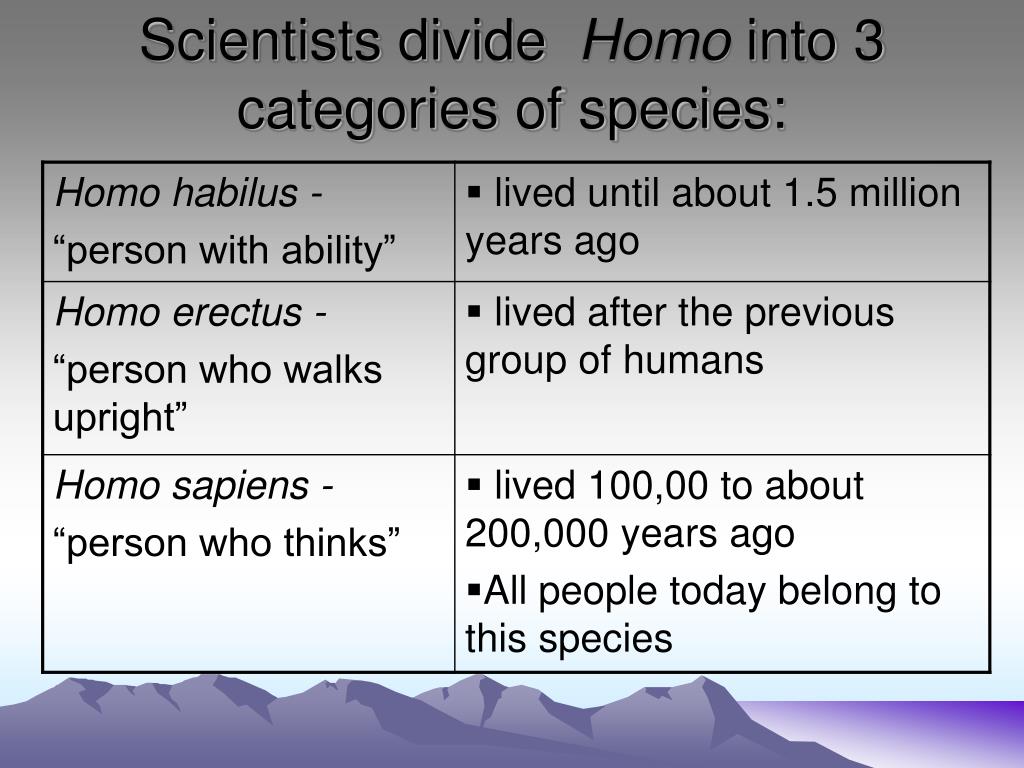 Scientists divide Homo into 3 categories of species:

| | |
|---|---|
| Homo habilus - “person with ability” | ▪ lived until about 1.5 million years ago |
| Homo erectus - “person who walks upright” | ▪ lived after the previous group of humans |
| Homo sapiens - “person who thinks” | ▪ lived 100,00 to about 200,000 years ago ▪All people today belong to this species |